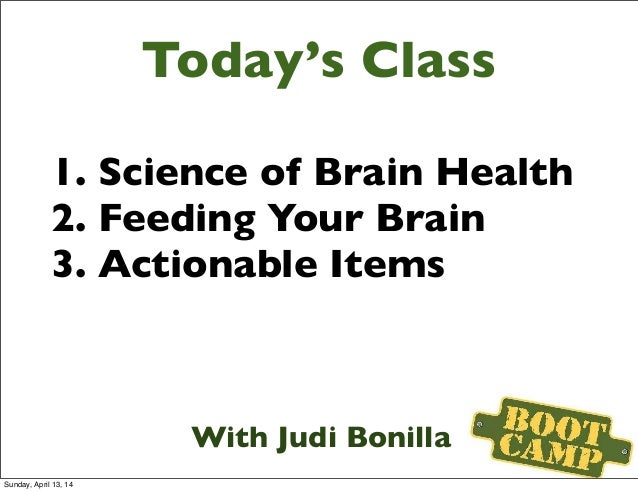 Today's Class

1. Science of Brain Health
2. Feeding Your Brain
3. Actionable Items

With Judi Bonilla

BOOT CAMP

Sunday, April 13, 14